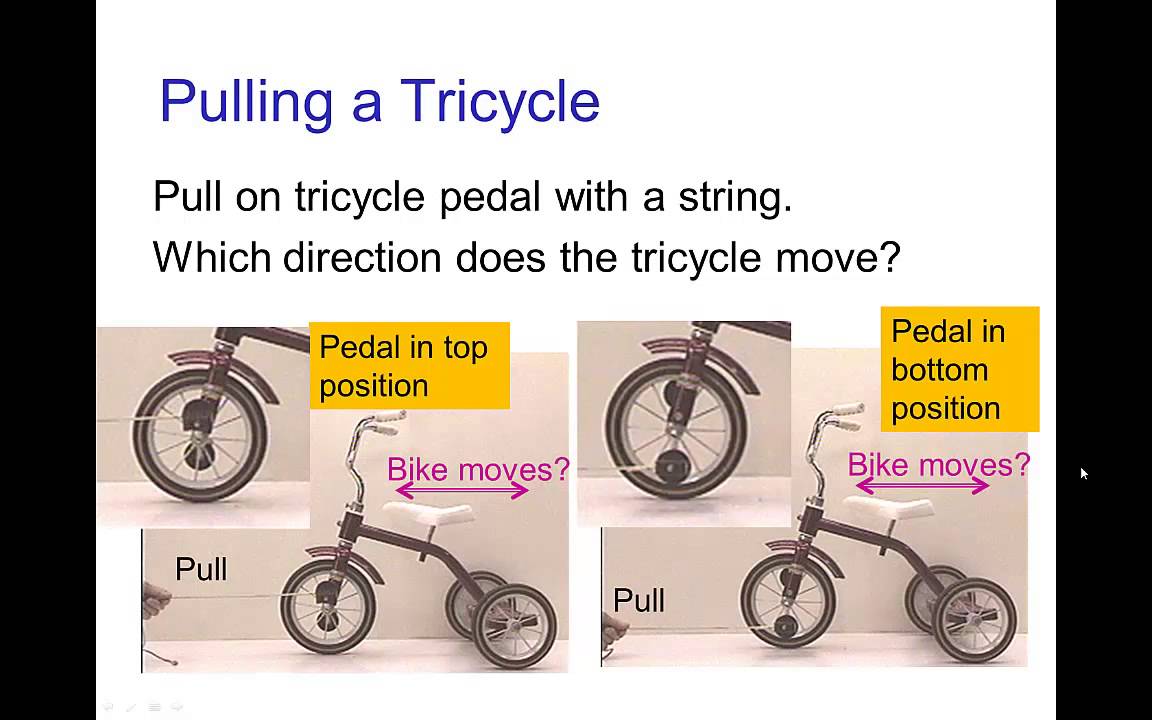 Pulling a Tricycle

Pull on tricycle pedal with a string.
Which direction does the tricycle move?

Pedal in top position

Bike moves?

Pull

Pedal in bottom position

Bike moves?

Pull